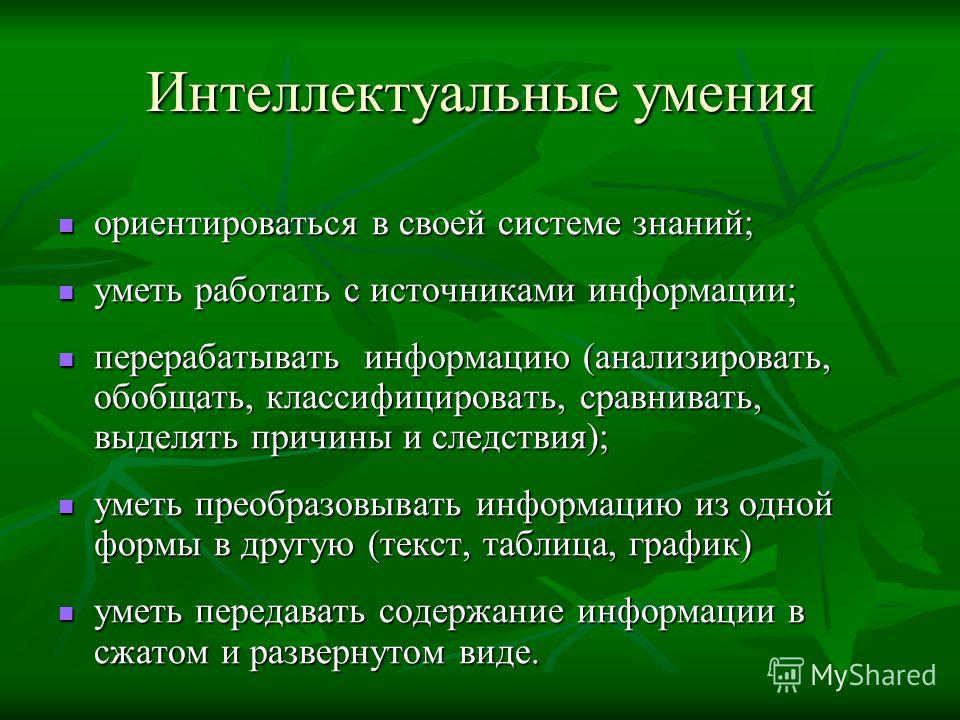 Интеллектуальные умения

- ориентироваться в своей системе знаний;
- уметь работать с источниками информации;
- перерабатывать информацию (анализировать, обобщать, классифицировать, сравнивать, выделять причины и следствия);
- уметь преобразовывать информацию из одной формы в другую (текст, таблица, график)
- уметь передавать содержание информации в сжатом и развернутом виде.

MyShared